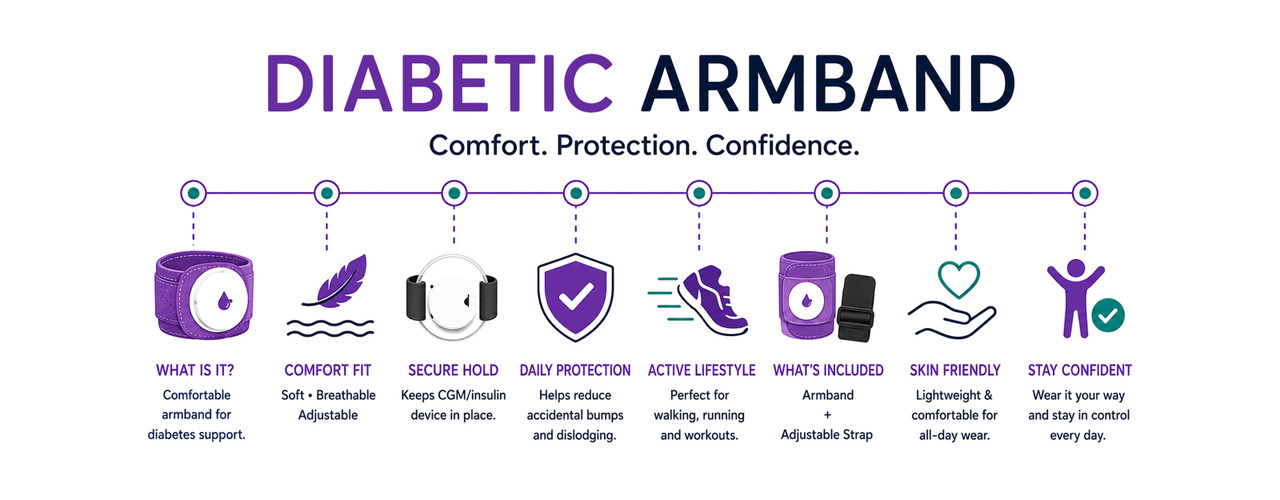 DIABETIC ARMBAND

Comfort. Protection. Confidence.

WHAT IS IT?
Comfortable armband for diabetes support.

COMFORT FIT
Soft • Breathable Adjustable

SECURE HOLD
Keeps CGM/insulin device in place.

DAILY PROTECTION
Helps reduce accidental bumps and dislodging.

ACTIVE LIFESTYLE
Perfect for walking, running and workouts.

WHAT'S INCLUDED
Armband + Adjustable Strap

SKIN FRIENDLY
Lightweight & comfortable for all-day wear.

STAY CONFIDENT
Wear it your way and stay in control every day.